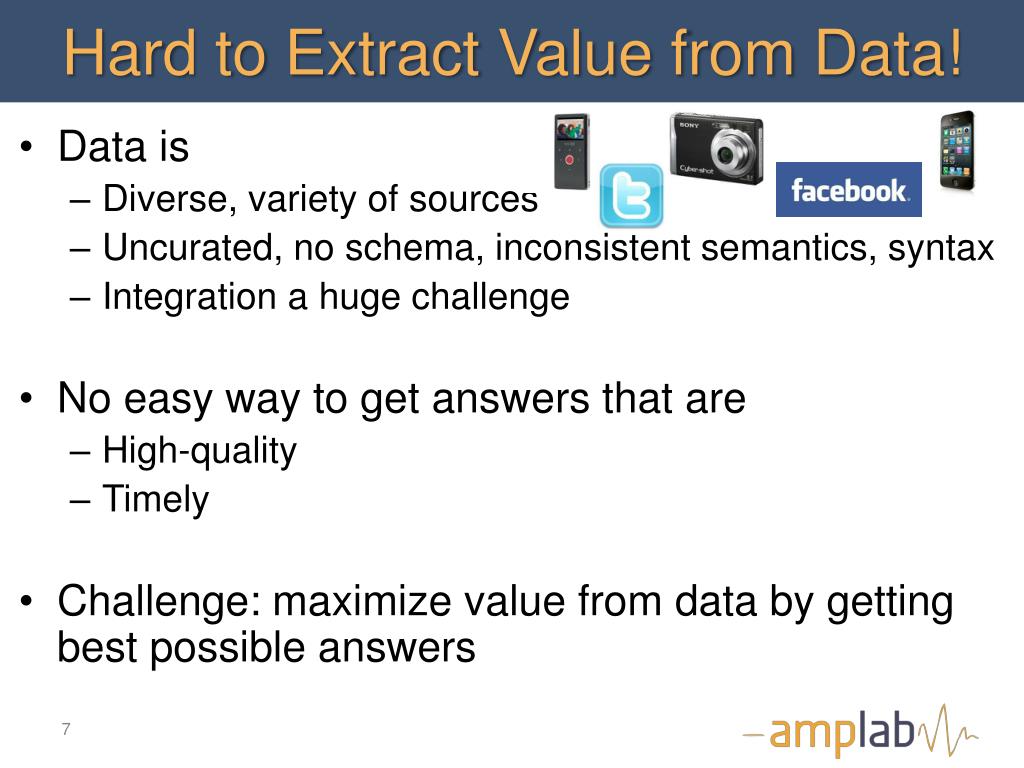 Hard to Extract Value from Data!

• Data is
– Diverse, variety of sources
– Uncurated, no schema, inconsistent semantics, syntax
– Integration a huge challenge

SONY
Cyber-shot

facebook.

• No easy way to get answers that are
– High-quality
– Timely

• Challenge: maximize value from data by getting best possible answers

7

amplab